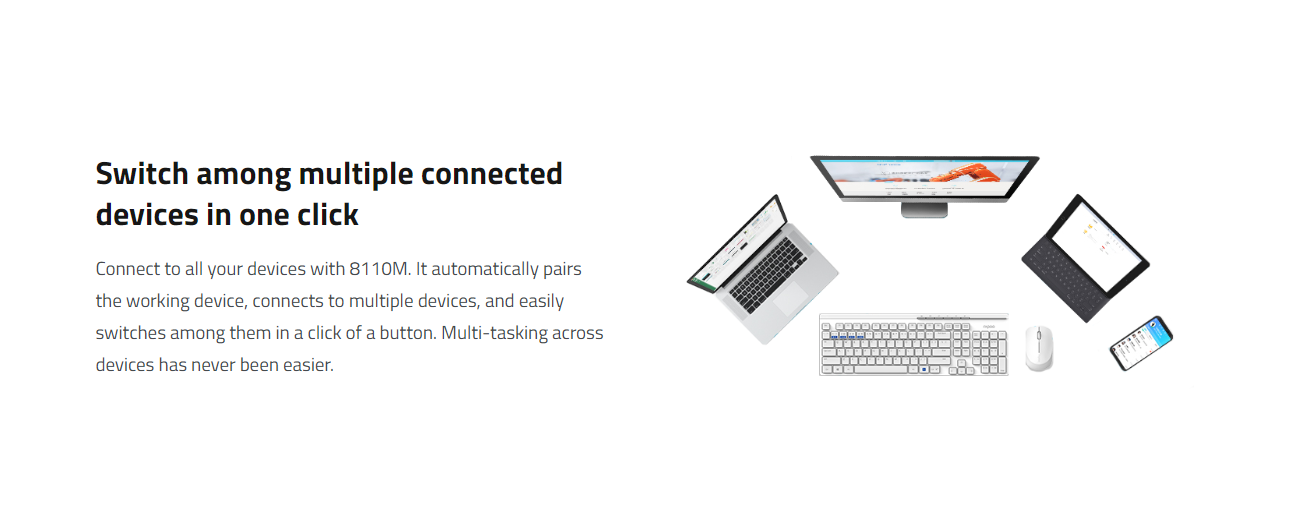 Switch among multiple connected devices in one click

Connect to all your devices with 8110M. It automatically pairs the working device, connects to multiple devices, and easily switches among them in a click of a button. Multi-tasking across devices has never been easier.